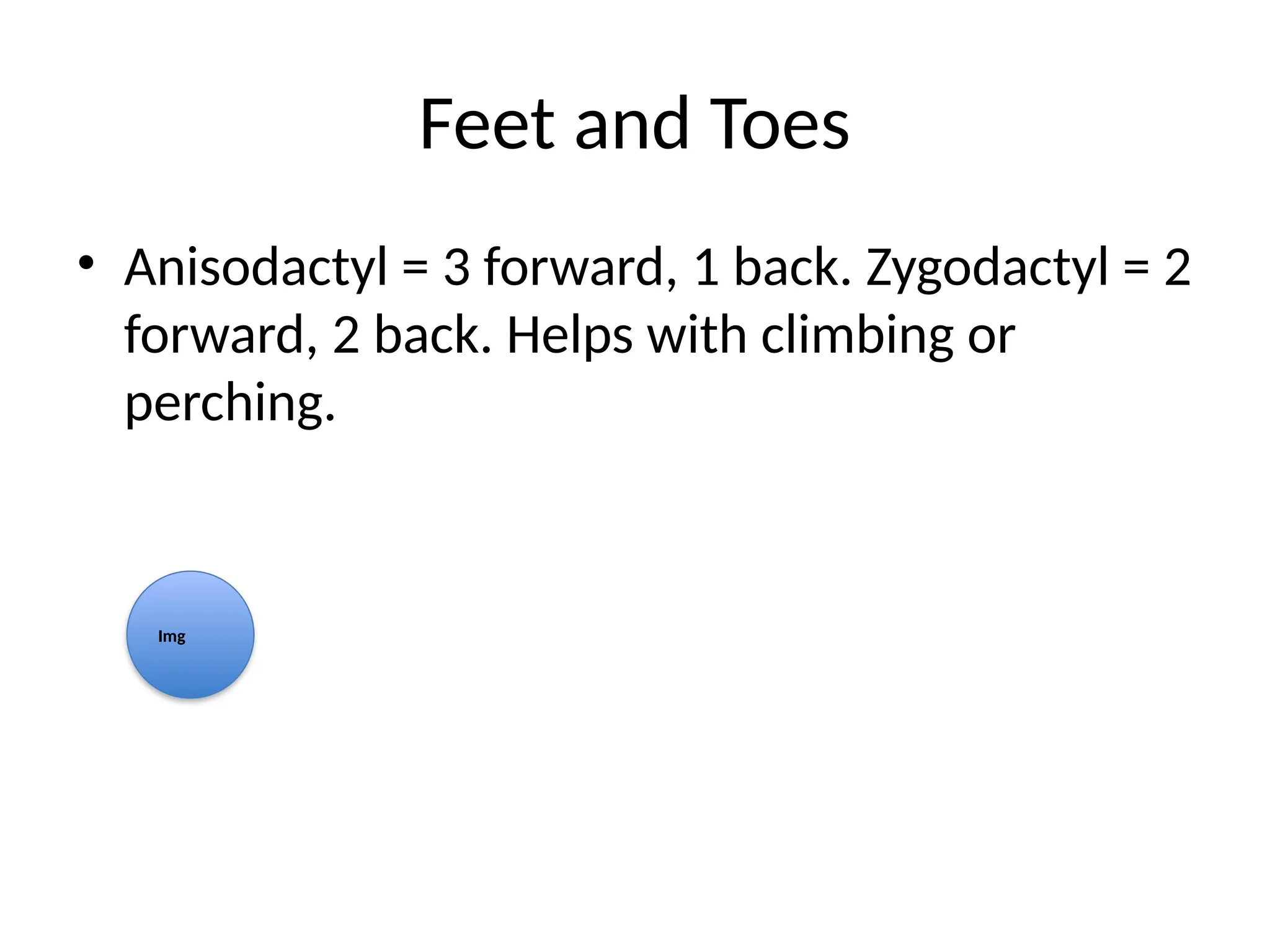 Feet and Toes

• Anisodactyl = 3 forward, 1 back. Zygodactyl = 2 forward, 2 back. Helps with climbing or perching.

Img